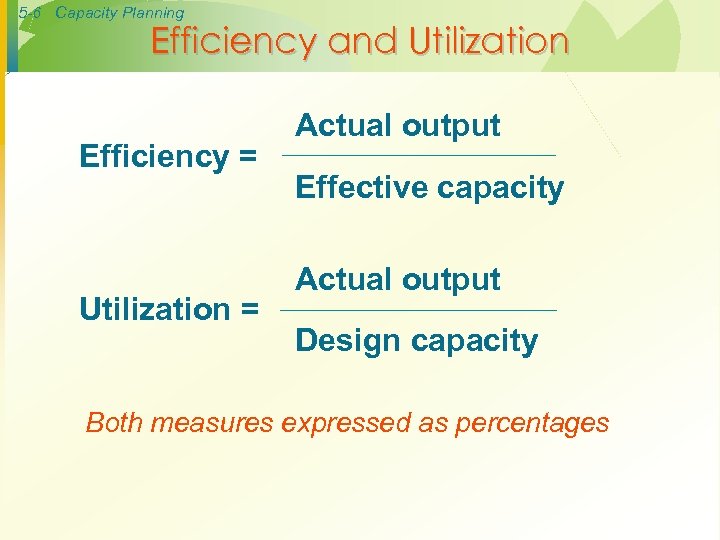 5-6 Capacity Planning

Efficiency and Utilization

$\text{Efficiency} = \frac{\text{Actual output}}{\text{Effective capacity}}$

$\text{Utilization} = \frac{\text{Actual output}}{\text{Design capacity}}$

Both measures expressed as percentages